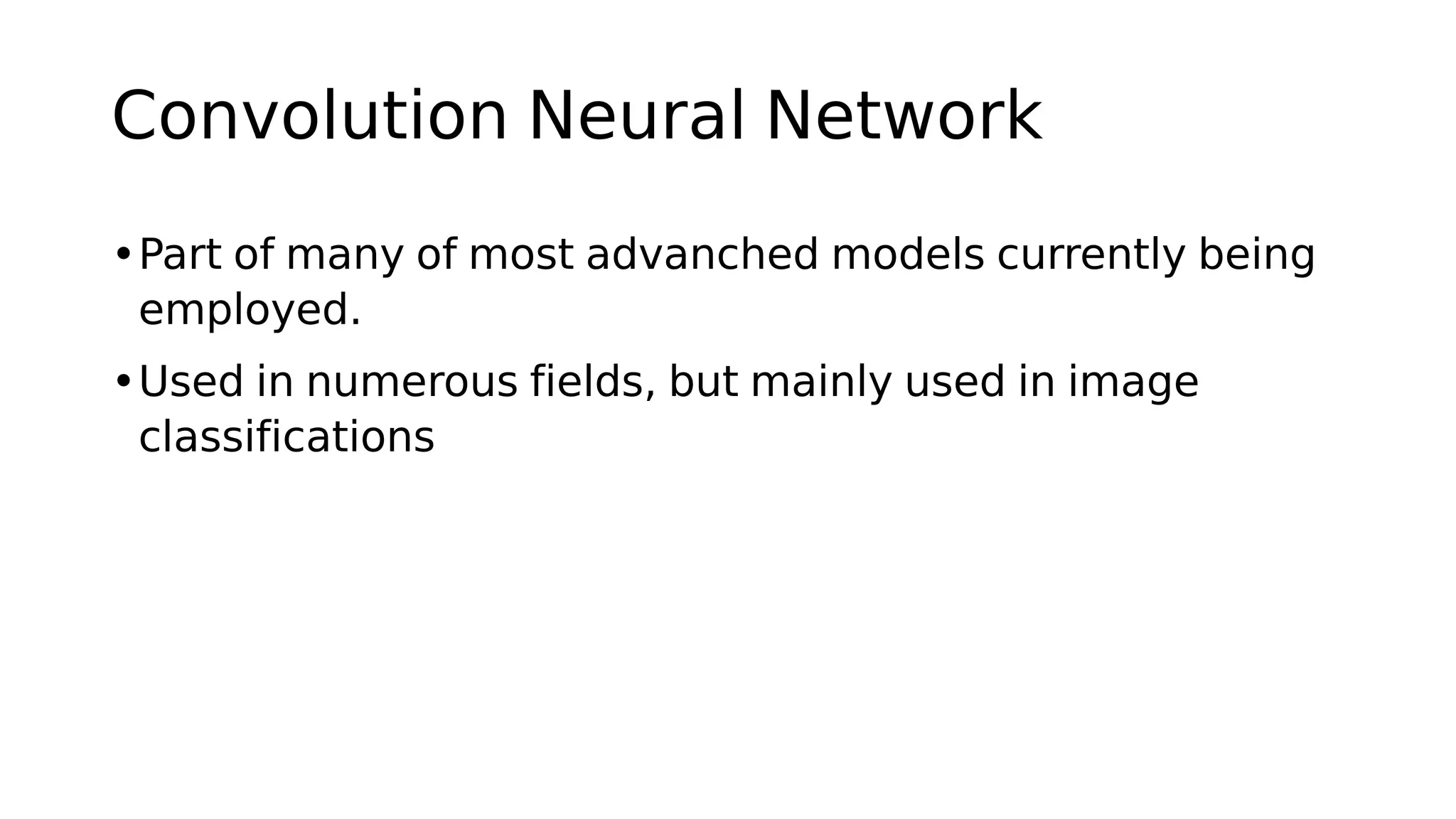 Convolution Neural Network

• Part of many of most advanched models currently being employed.

• Used in numerous fields, but mainly used in image classifications